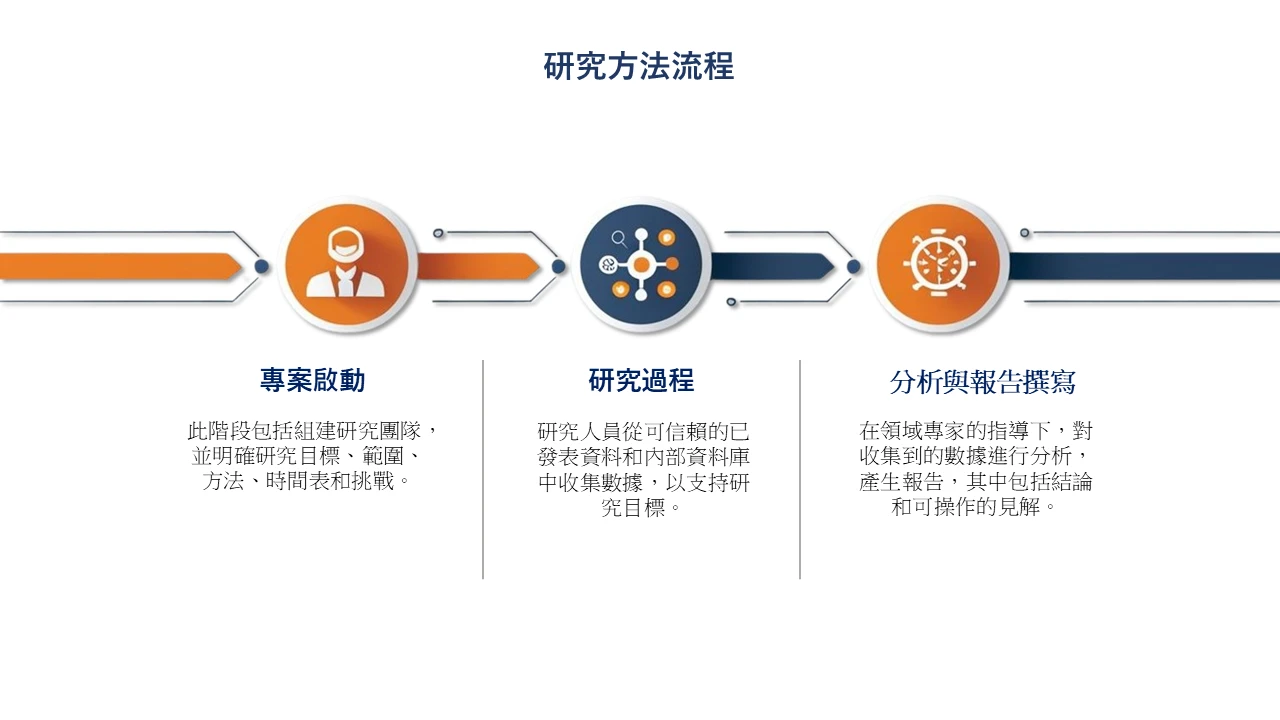 研究方法流程

專案啟動

此階段包括組建研究團隊，並明確研究目標、範圍、方法、時間表和挑戰。

研究過程

研究人員從可信賴的已發表資料和內部資料庫中收集數據，以支持研究目標。

分析與報告撰寫

在領域專家的指導下，對收集到的數據進行分析，產生報告，其中包括結論和可操作的見解。